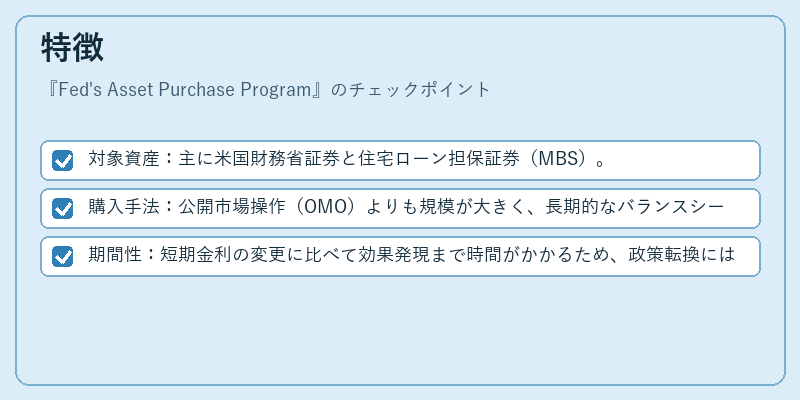 特徴

『Fed's Asset Purchase Program』のチェックポイント

対象資産：主に米国財務省証券と住宅ローン担保証券（MBS）。

購入手法：公開市場操作（OMO）よりも規模が大きく、長期的なバランスシー

期間性：短期金利の変更に比べて効果発現まで時間がかかるため、政策転換には